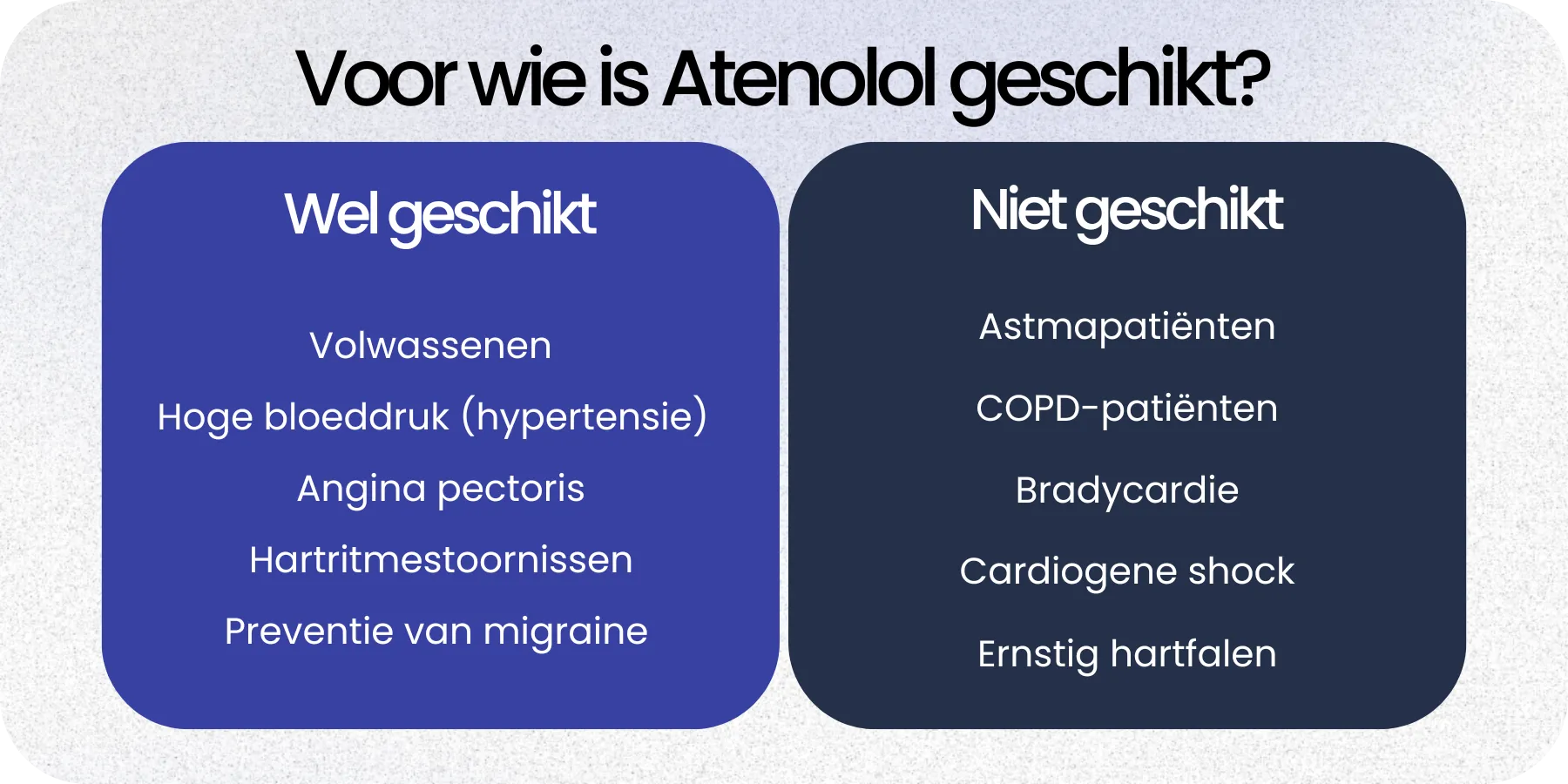 Voor wie is Atenolol geschikt?

Wel geschikt

Volwassenen

Hoge bloeddruk (hypertensie)

Angina pectoris

Hartritmestoornissen

Preventie van migraine

Niet geschikt

Astmapatiënten

COPD-patiënten

Bradycardie

Cardiogene shock

Ernstig hartfalen